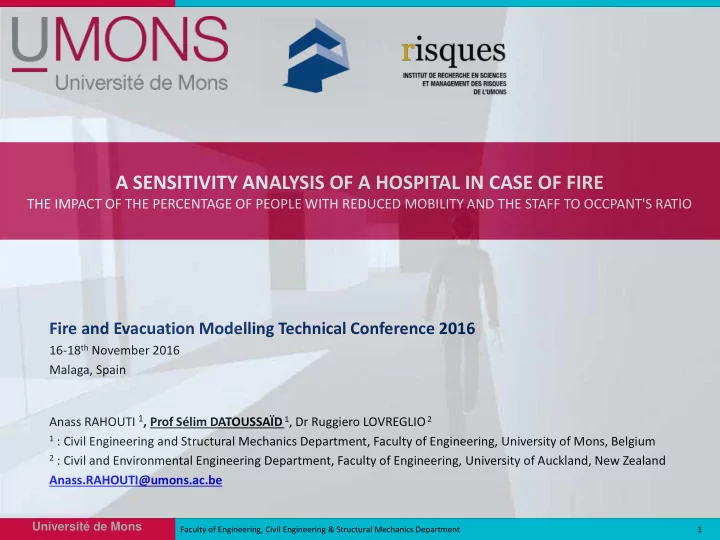 UMONS
Université de Mons

risques
INSTITUT DE RECHERCHE EN SCIENCES ET MANAGEMENT DES RISQUES DE L'UMONS

A SENSITIVITY ANALYSIS OF A HOSPITAL IN CASE OF FIRE
THE IMPACT OF THE PERCENTAGE OF PEOPLE WITH REDUCED MOBILITY AND THE STAFF TO OCCPANT'S RATIO

Fire and Evacuation Modelling Technical Conference 2016
16-18$^{th}$ November 2016
Malaga, Spain

Anass RAHOUTI $^1$, Prof Sélim DATOUSSAÏD $^1$, Dr Ruggiero LOVREGLIO $^2$
$^1$ : Civil Engineering and Structural Mechanics Department, Faculty of Engineering, University of Mons, Belgium
$^2$ : Civil and Environmental Engineering Department, Faculty of Engineering, University of Auckland, New Zealand
Anass.RAHOUTI@umons.ac.be

Université de Mons
Faculty of Engineering, Civil Engineering & Structural Mechanics Department
1